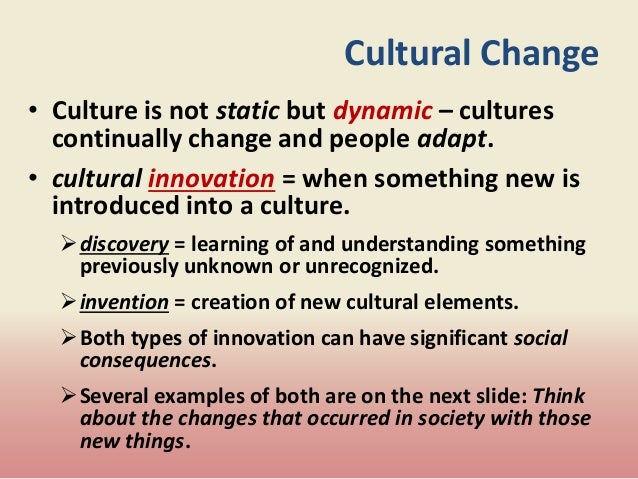 Cultural Change

• Culture is not static but dynamic – cultures continually change and people adapt.

• cultural innovation = when something new is introduced into a culture.

➢ discovery = learning of and understanding something previously unknown or unrecognized.

➢ invention = creation of new cultural elements.

➢ Both types of innovation can have significant social consequences.

➢ Several examples of both are on the next slide: Think about the changes that occurred in society with those new things.